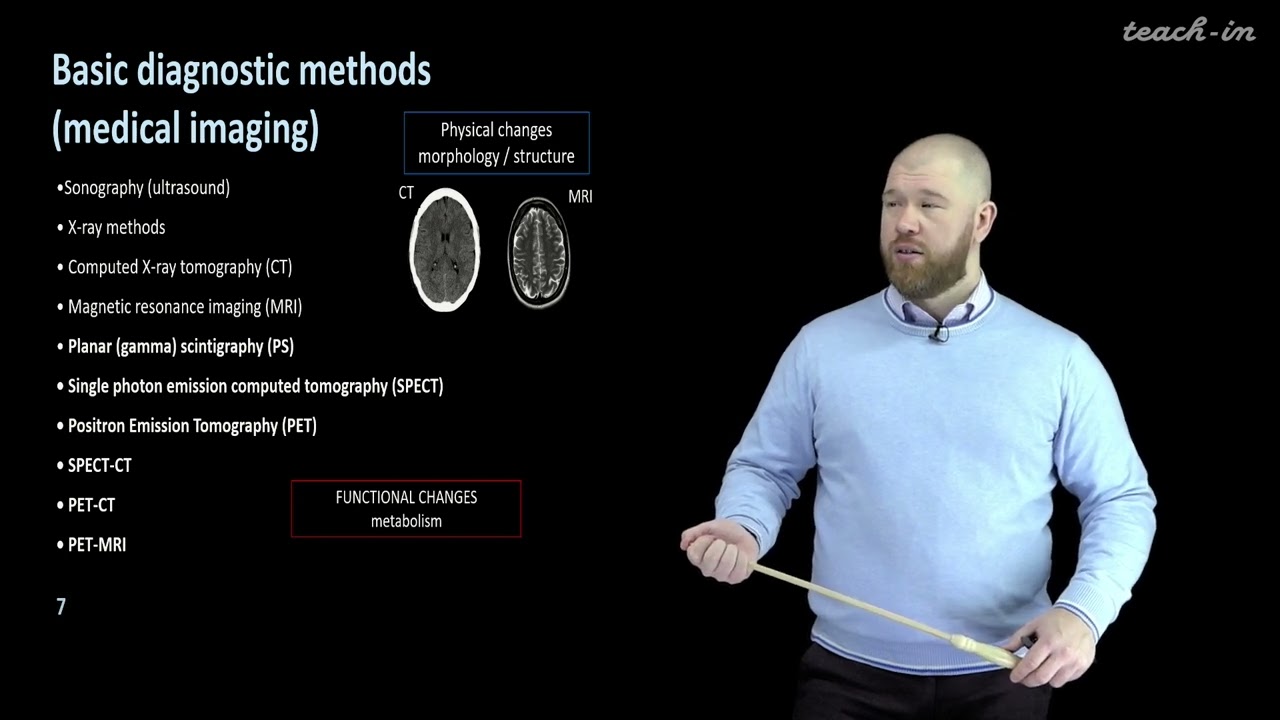 teach-in

Basic diagnostic methods (medical imaging)

Physical changes
morphology / structure

CT

MRI

•Sonography (ultrasound)
• X-ray methods
• Computed X-ray tomography (CT)
• Magnetic resonance imaging (MRI)
• Planar (gamma) scintigraphy (PS)
• Single photon emission computed tomography (SPECT)
• Positron Emission Tomography (PET)
• SPECT-CT
• PET-CT
• PET-MRI

FUNCTIONAL CHANGES
metabolism

7